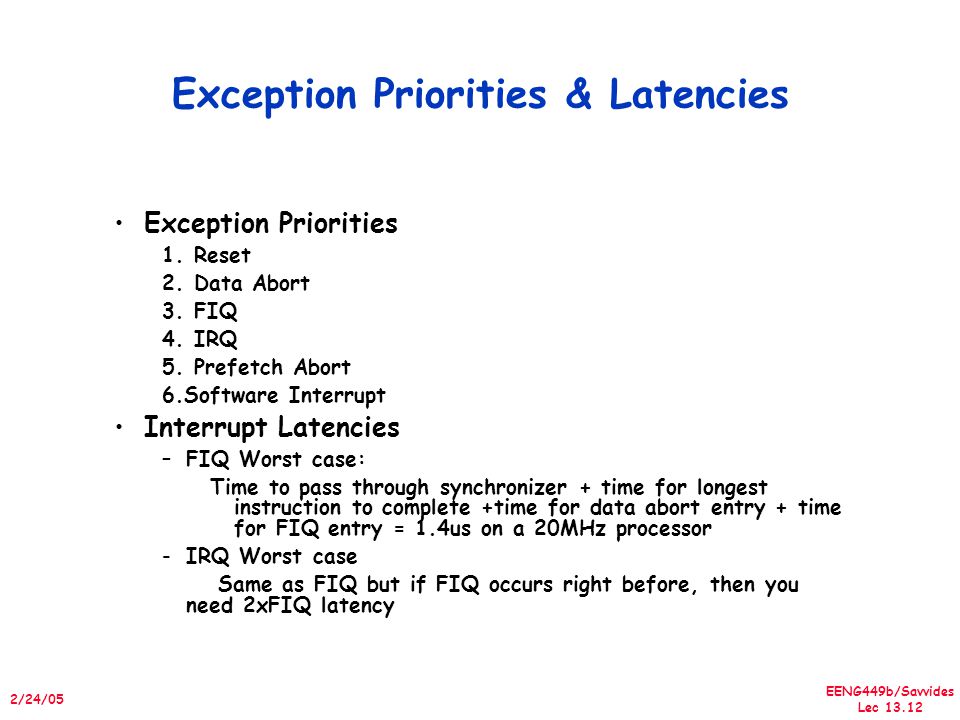 Exception Priorities & Latencies

• Exception Priorities

1. Reset
2. Data Abort
3. FIQ
4. IRQ
5. Prefetch Abort
6.Software Interrupt

• Interrupt Latencies

– FIQ Worst case:

Time to pass through synchronizer + time for longest instruction to complete +time for data abort entry + time for FIQ entry = 1.4us on a 20MHz processor

– IRQ Worst case

Same as FIQ but if FIQ occurs right before, then you need 2xFIQ latency

2/24/05

EENG449b/Savvides
Lec 13.12